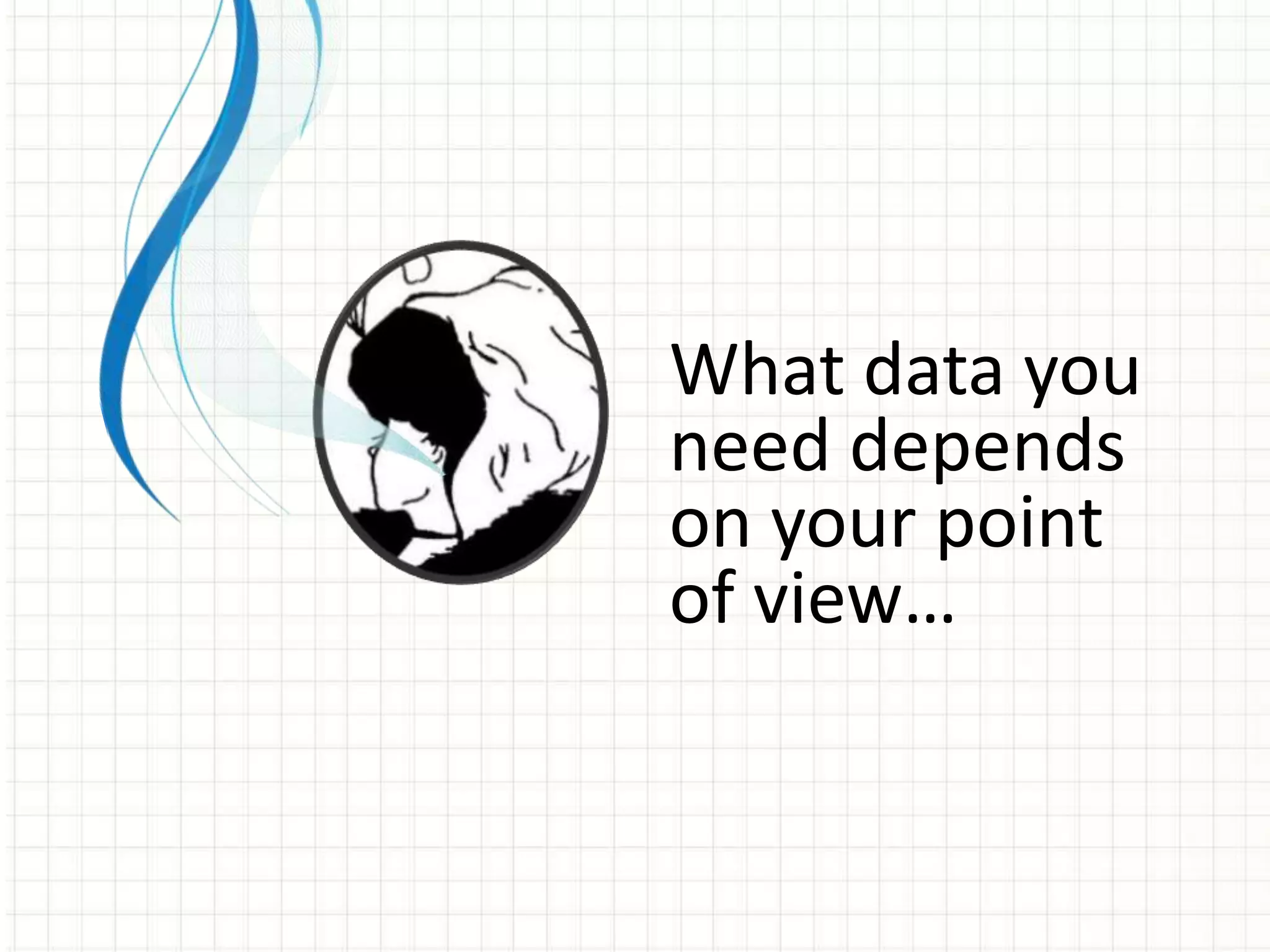 What data you need depends on your point of view…